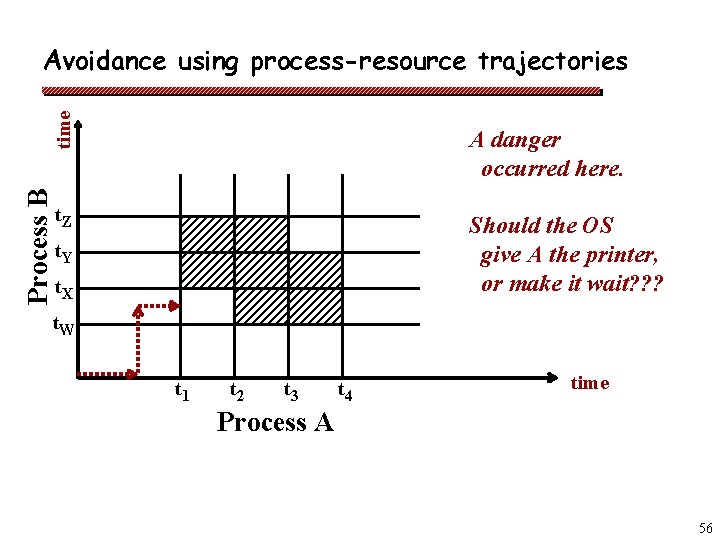 Avoidance using process-resource trajectories

time

Process B

$t_Z$

$t_Y$

$t_X$

$t_W$

$t_1$ $t_2$ $t_3$ $t_4$

time

Process A

A danger occurred here.

Should the OS give A the printer, or make it wait???

56